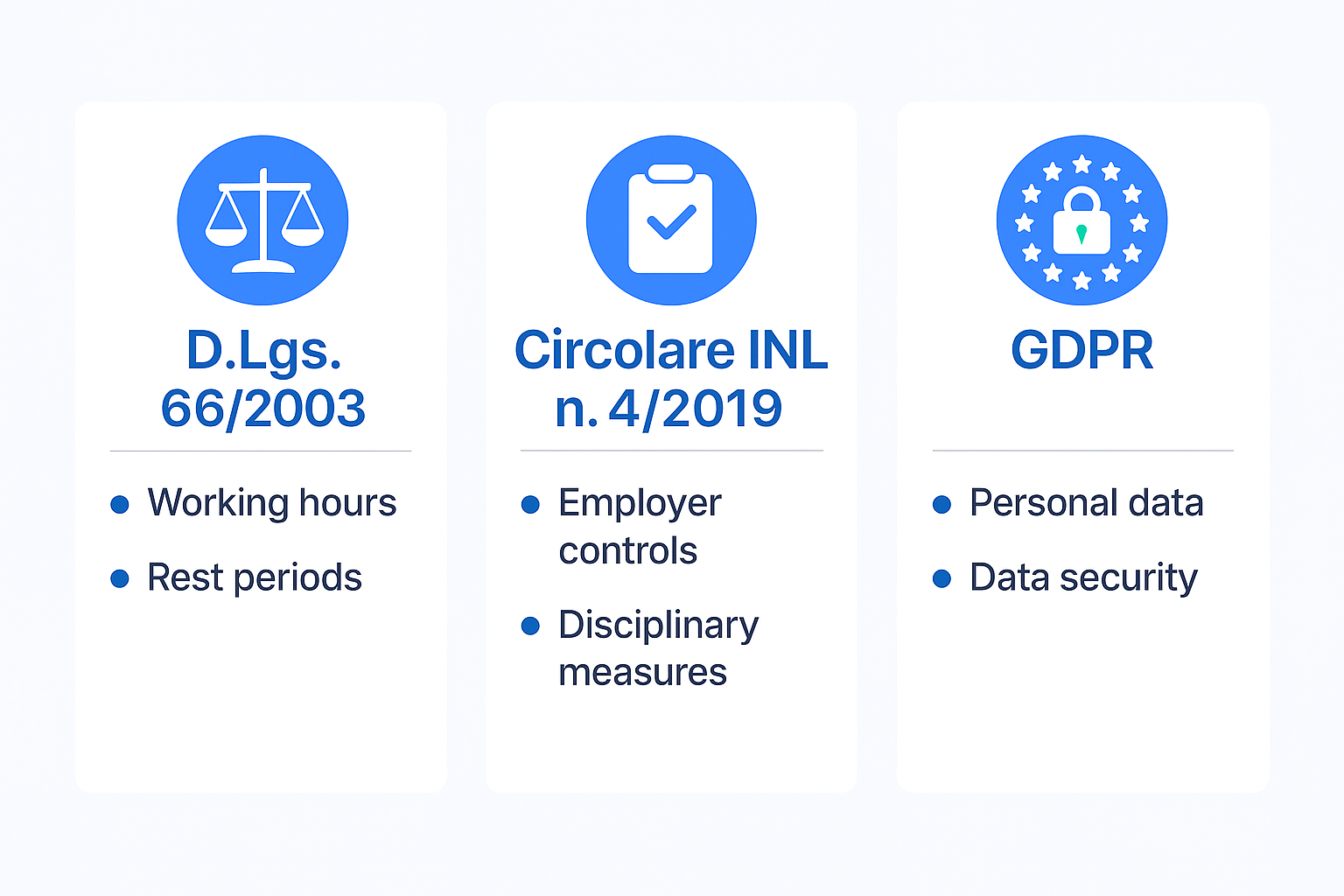 D.Lgs. 66/2003

- Working hours
- Rest periods

Circolare INL n. 4/2019

- Employer controls
- Disciplinary measures

GDPR

- Personal data
- Data security